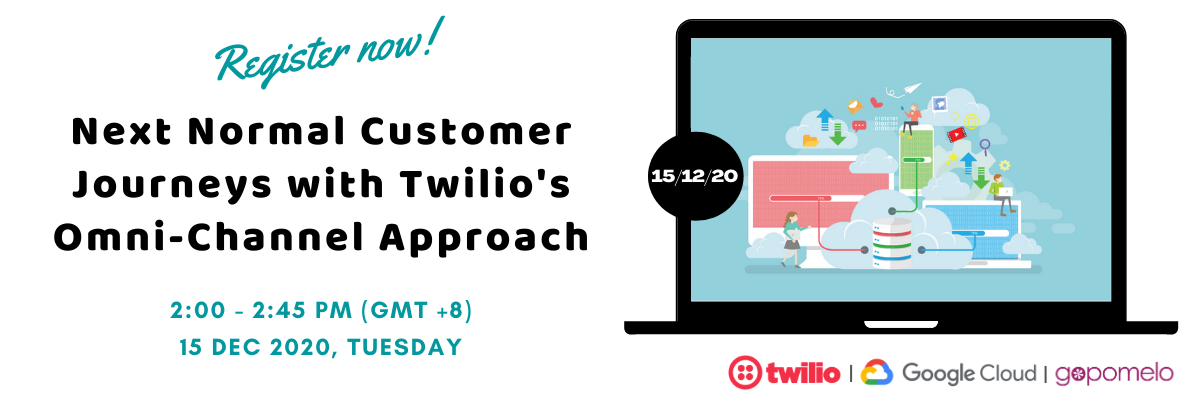 Register now!

Next Normal Customer Journeys with Twilio's Omni-Channel Approach

2:00 - 2:45 PM (GMT +8)
15 DEC 2020, TUESDAY

15/12/20

twilio | Google Cloud | gopomelo